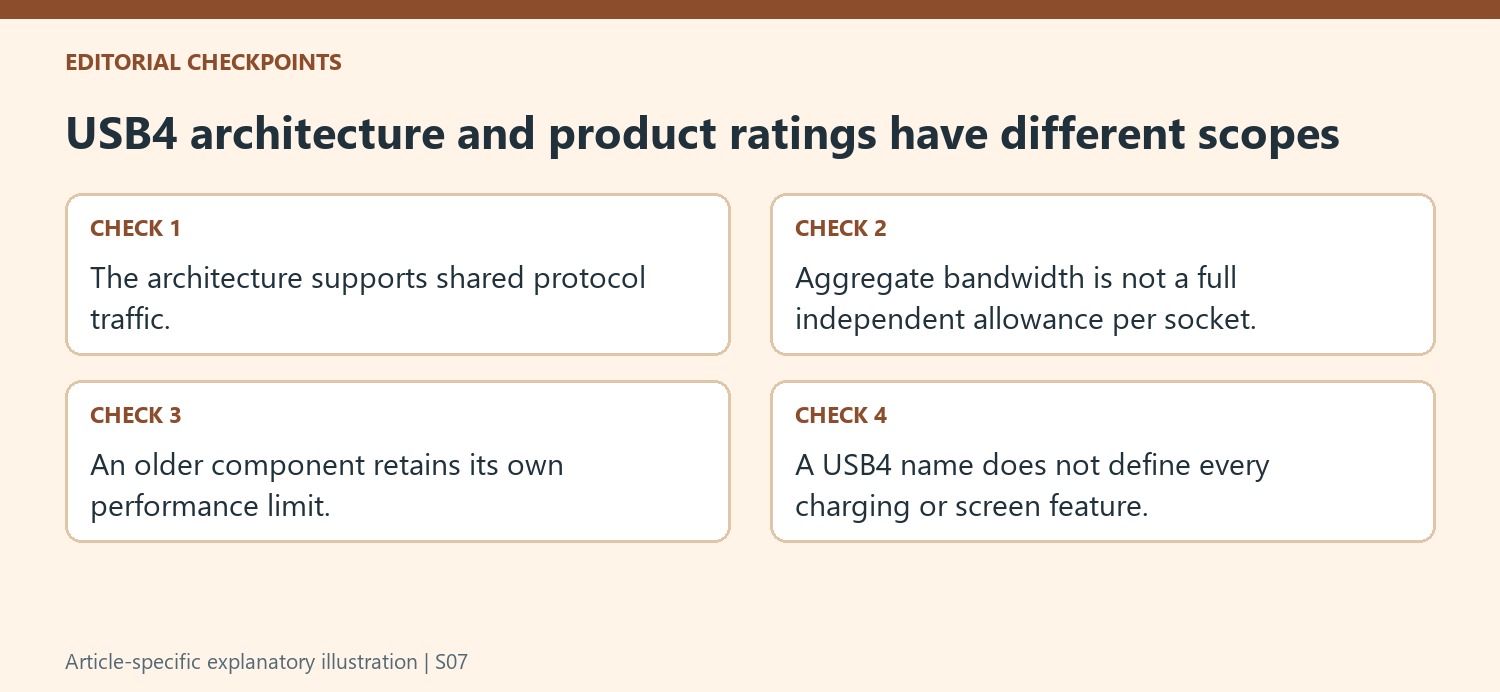 EDITORIAL CHECKPOINTS

USB4 architecture and product ratings have different scopes

CHECK 1

The architecture supports shared protocol traffic.

CHECK 2

Aggregate bandwidth is not a full independent allowance per socket.

CHECK 3

An older component retains its own performance limit.

CHECK 4

A USB4 name does not define every charging or screen feature.

Article-specific explanatory illustration | S07